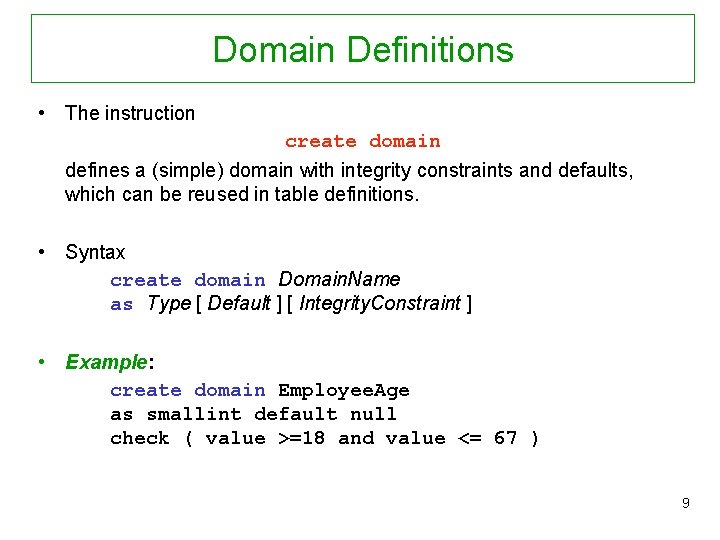 Domain Definitions

• The instruction

create domain

defines a (simple) domain with integrity constraints and defaults, which can be reused in table definitions.

• Syntax

create domain DomainName
as Type [ Default ] [ IntegrityConstraint ]

• Example:

create domain EmployeeAge
as smallint default null
check ( value >=18 and value <= 67 )

9